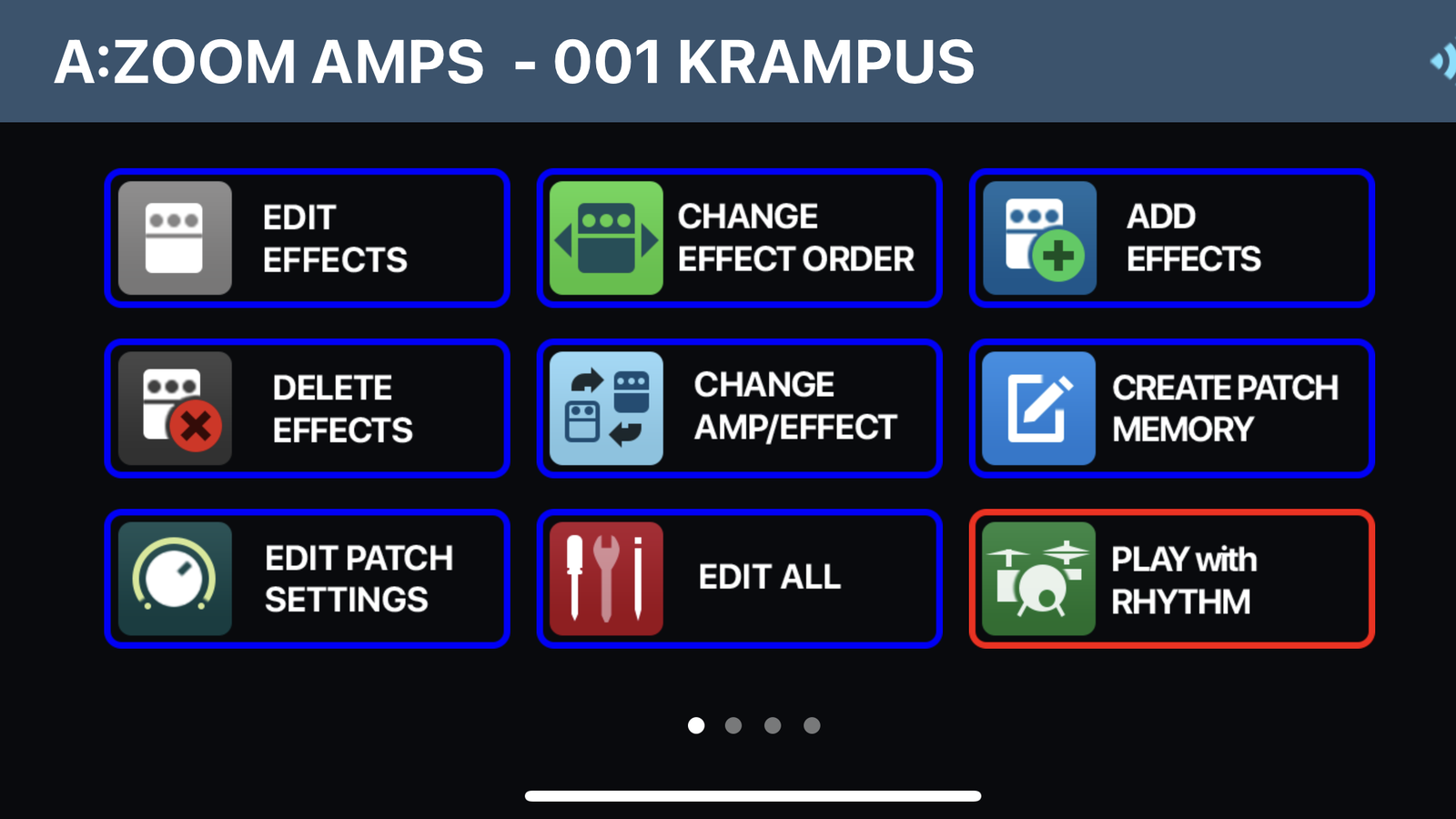 A:ZOOM AMPS - 001 KRAMPUS

EDIT EFFECTS

CHANGE EFFECT ORDER

ADD EFFECTS

DELETE EFFECTS

CHANGE AMP/EFFECT

CREATE PATCH MEMORY

EDIT PATCH SETTINGS

EDIT ALL

PLAY with RHYTHM